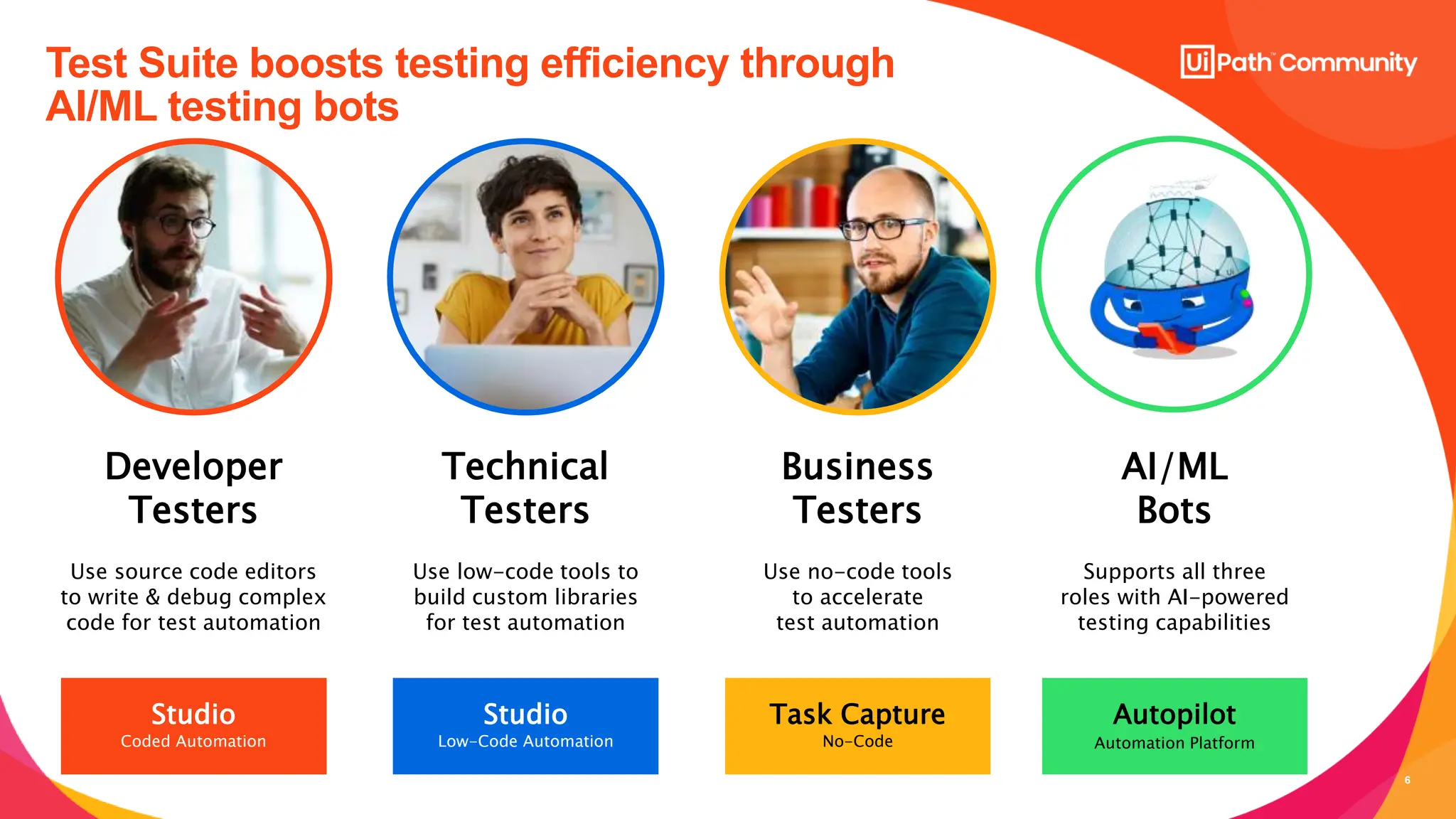 Test Suite boosts testing efficiency through AI/ML testing bots

UiPath™ Community

Developer Testers

Use source code editors to write & debug complex code for test automation

Studio
Coded Automation

Technical Testers

Use low-code tools to build custom libraries for test automation

Studio
Low-Code Automation

Business Testers

Use no-code tools to accelerate test automation

Task Capture
No-Code

AI/ML Bots

Supports all three roles with AI-powered testing capabilities

Autopilot
Automation Platform

6